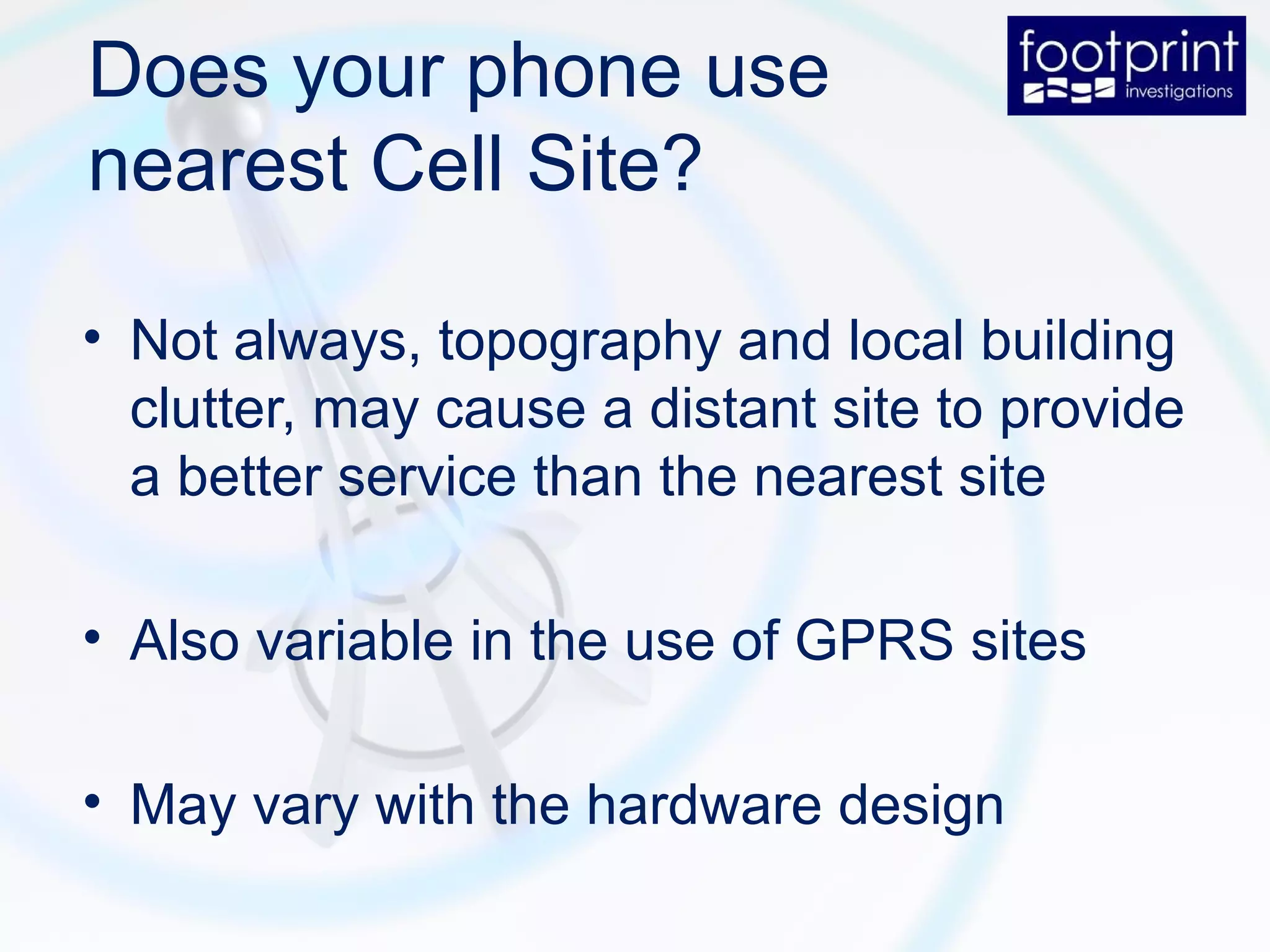 Does your phone use nearest Cell Site?

footprint investigations

• Not always, topography and local building clutter, may cause a distant site to provide a better service than the nearest site

• Also variable in the use of GPRS sites

• May vary with the hardware design